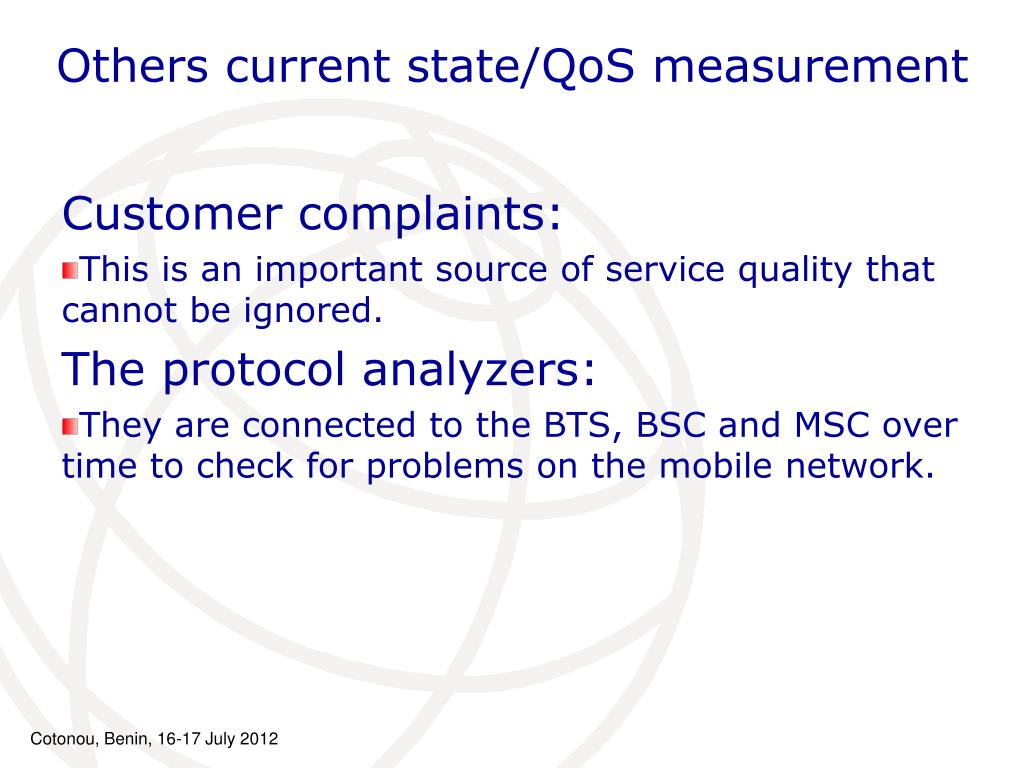 Others current state/QoS measurement

Customer complaints:

This is an important source of service quality that cannot be ignored.

The protocol analyzers:

They are connected to the BTS, BSC and MSC over time to check for problems on the mobile network.

Cotonou, Benin, 16-17 July 2012